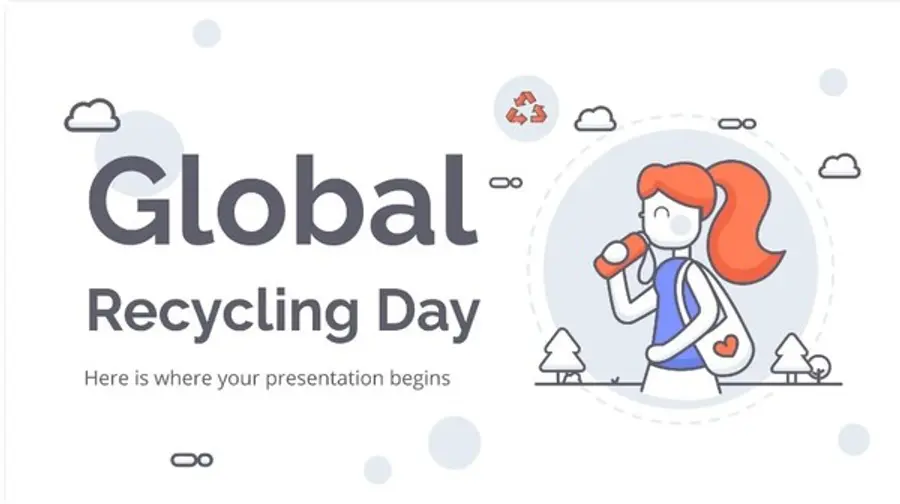 Global
Recycling Day

Here is where your presentation begins